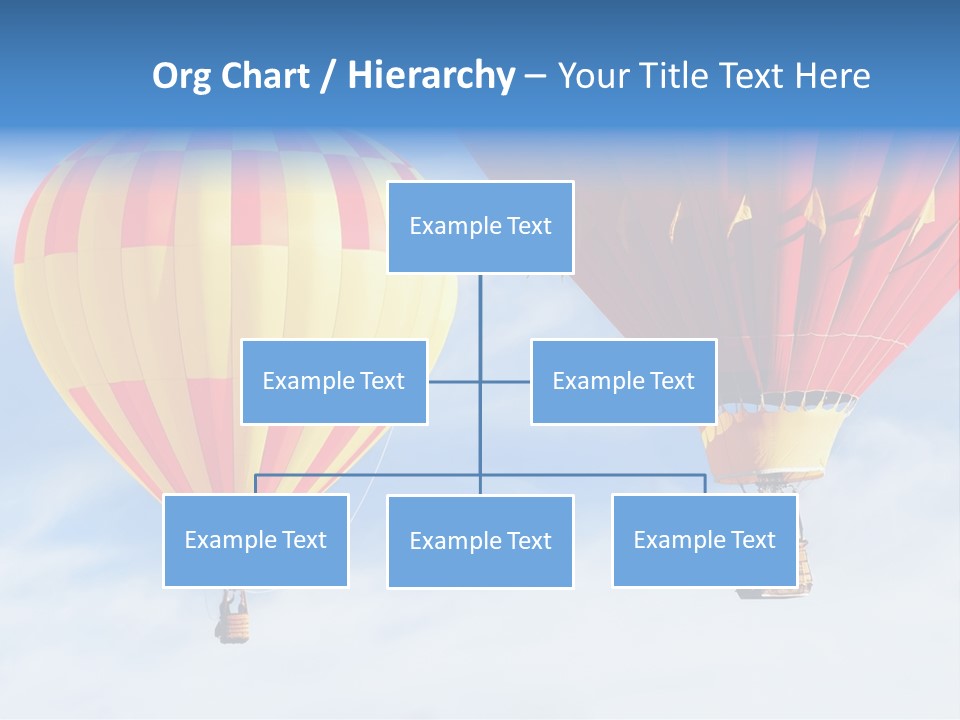 Org Chart / Hierarchy – Your Title Text Here

Example Text

Example Text

Example Text

Example Text

Example Text

Example Text